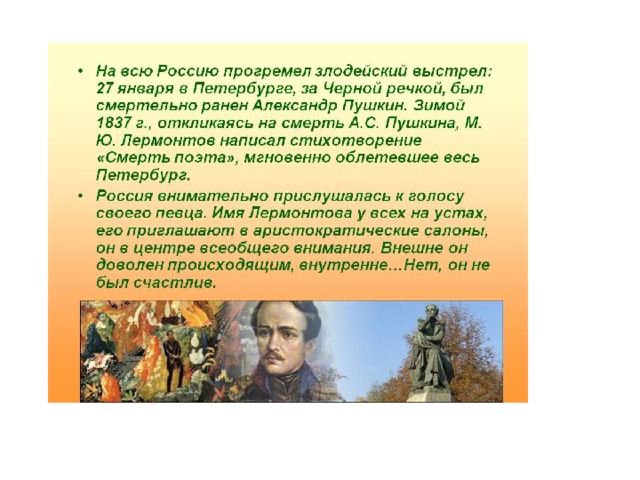 • На всю Россию прогремел злодейский выстрел: 27 января в Петербурге, за Черной речкой, был смертельно ранен Александр Пушкин. Зимой 1837 г., откликаясь на смерть А.С. Пушкина, М. Ю. Лермонтов написал стихотворение «Смерть поэта», мгновенно облетевшее весь Петербург.

• Россия внимательно прислушалась к голосу своего певца. Имя Лермонтова у всех на устах, его приглашают в аристократические салоны, он в центре всеобщего внимания. Внешне он доволен происходящим, внутренне…Нет, он не был счастлив.